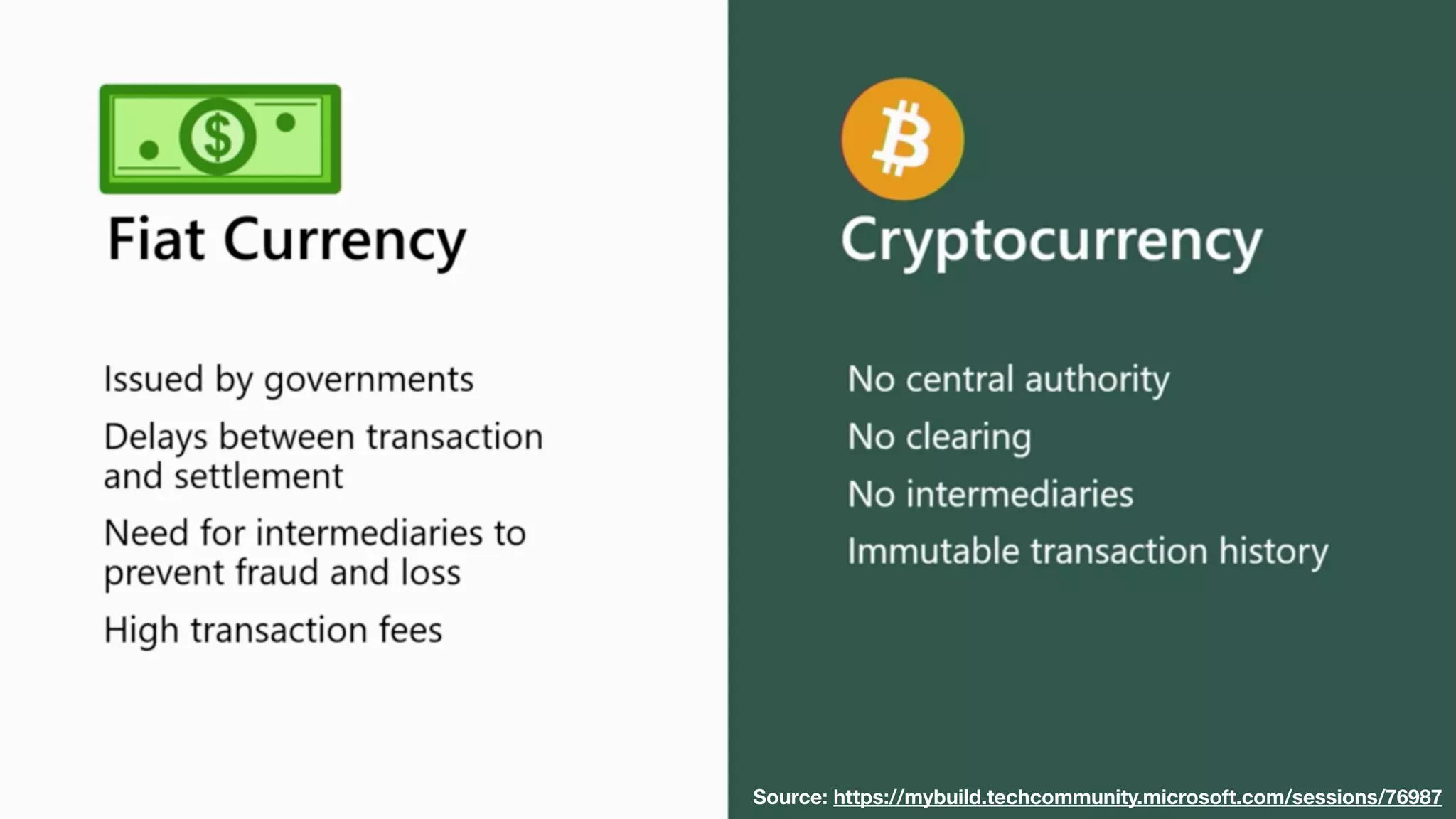 $

Fiat Currency

Issued by governments

Delays between transaction and settlement

Need for intermediaries to prevent fraud and loss

High transaction fees

₿

Cryptocurrency

No central authority

No clearing

No intermediaries

Immutable transaction history

Source: https://mybuild.techcommunity.microsoft.com/sessions/76987